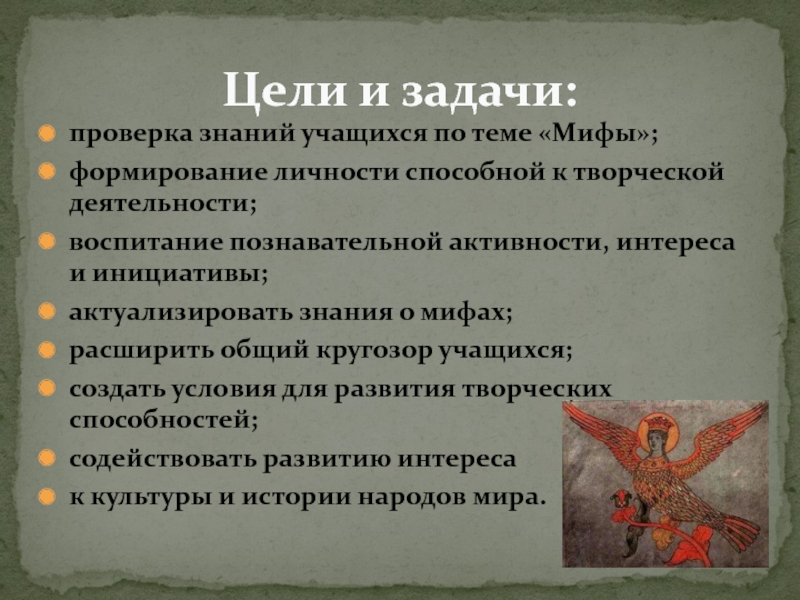 Цели и задачи:

проверка знаний учащихся по теме «Мифы»;

формирование личности способной к творческой деятельности;

воспитание познавательной активности, интереса и инициативы;

актуализировать знания о мифах;

расширить общий кругозор учащихся;

создать условия для развития творческих способностей;

содействовать развитию интереса

к культуры и истории народов мира.